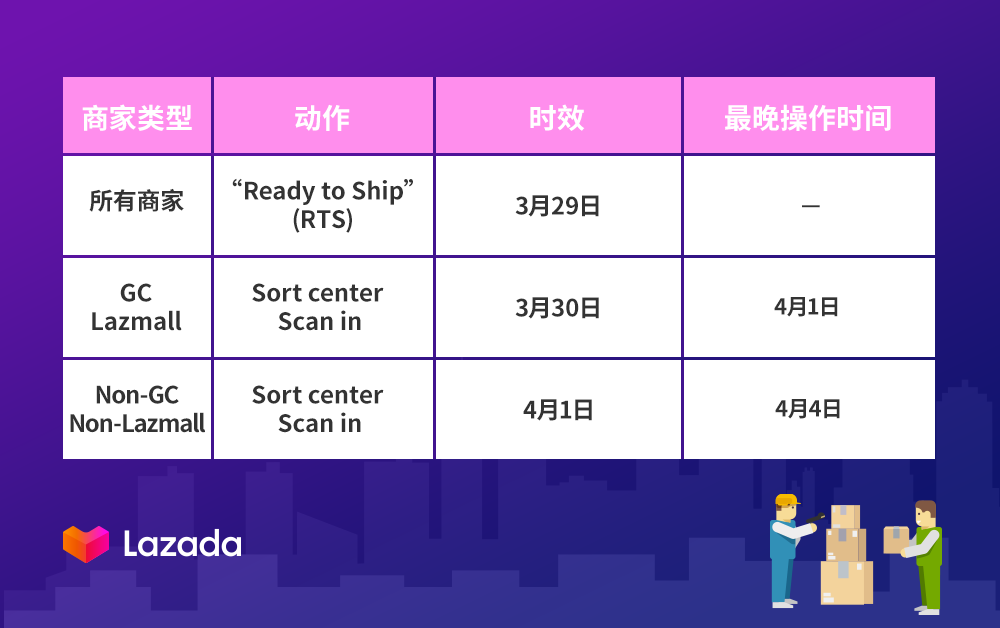 | 商家类型 | 动作 | 时效 | 最晚操作时间 |
|---|---|---|---|
| 所有商家 | “Ready to Ship” (RTS) | 3月29日 | — |
| GC Lazmall | Sort center Scan in | 3月30日 | 4月1日 |
| Non-GC Non-Lazmall | Sort center Scan in | 4月1日 | 4月4日 |

Lazada